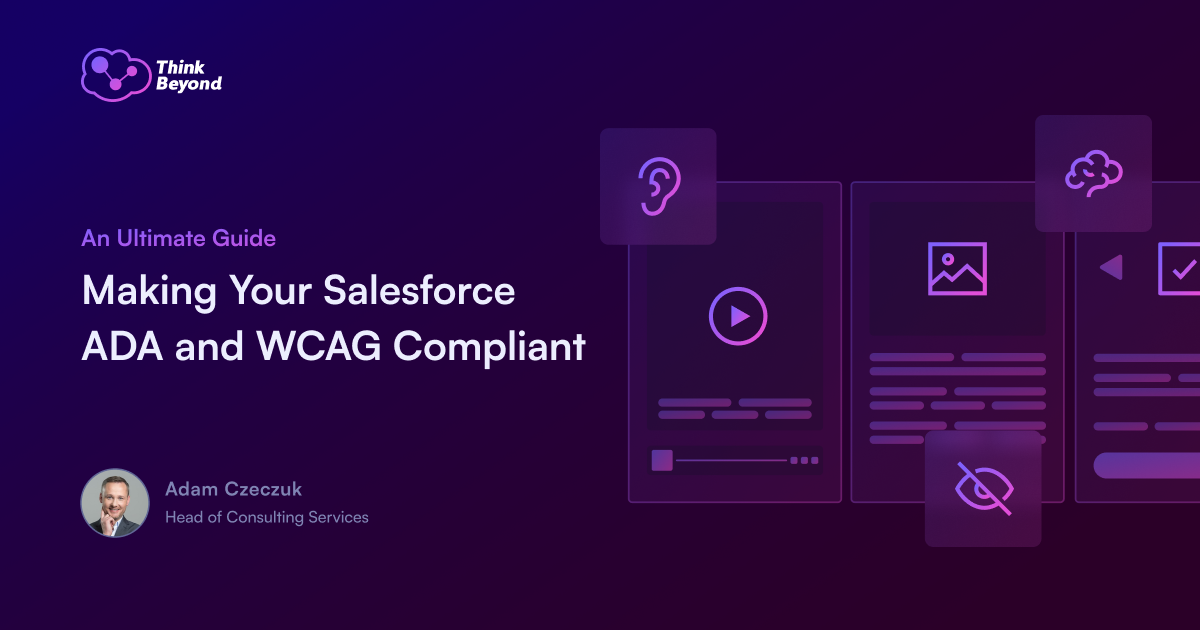 Think Beyond

An Ultimate Guide

Making Your Salesforce ADA and WCAG Compliant

Adam Czeczuk
Head of Consulting Services